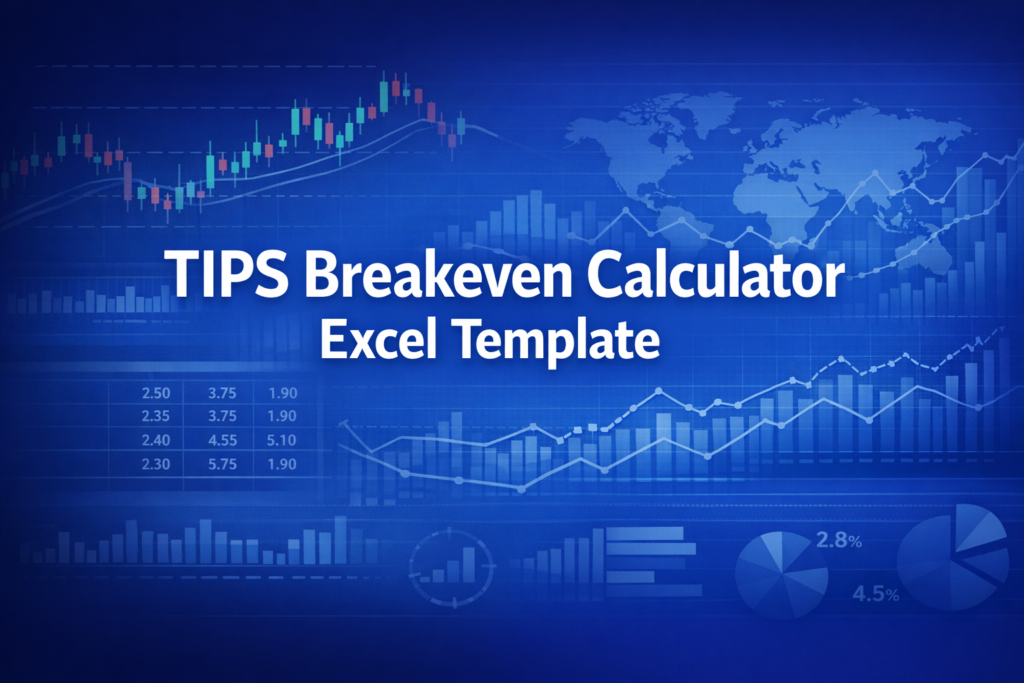 TIPS Breakeven Calculator
Excel Template

| 2.50 | 3.75 | 1.90 |
|---|---|---|
| 2.35 | 3.75 | 1.90 |
| 2.40 | 4.55 | 5.10 |
| 2.30 | 5.75 | 1.90 |

2.8%
4.5%